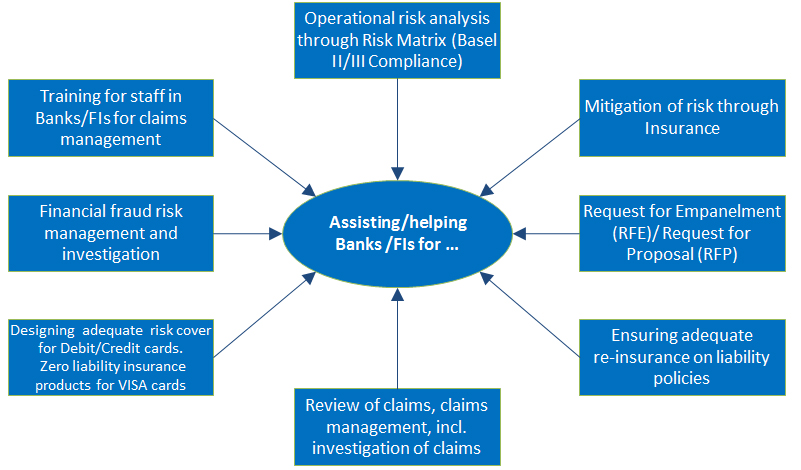 Operational risk analysis through Risk Matrix (Basel II/III Compliance)

Training for staff in Banks/FIs for claims management

Mitigation of risk through Insurance

Financial fraud risk management and investigation

Assisting/helping Banks /FIs for ...

Request for Empanelment (RFE)/ Request for Proposal (RFP)

Designing adequate risk cover for Debit/Credit cards. Zero liability insurance products for VISA cards

Ensuring adequate re-insurance on liability policies

Review of claims, claims management, incl. investigation of claims